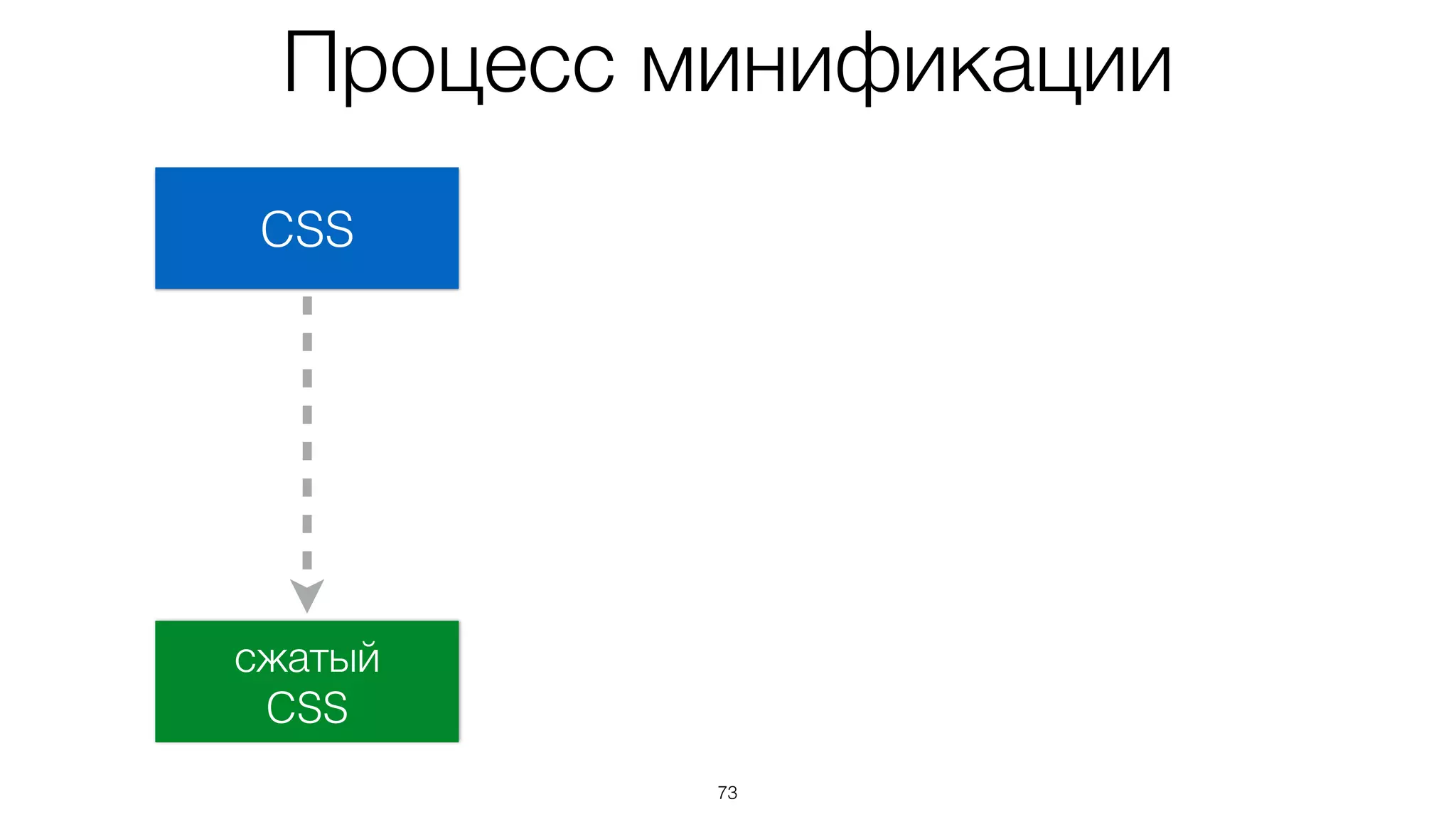 Процесс минификации

CSS

сжатый CSS

73